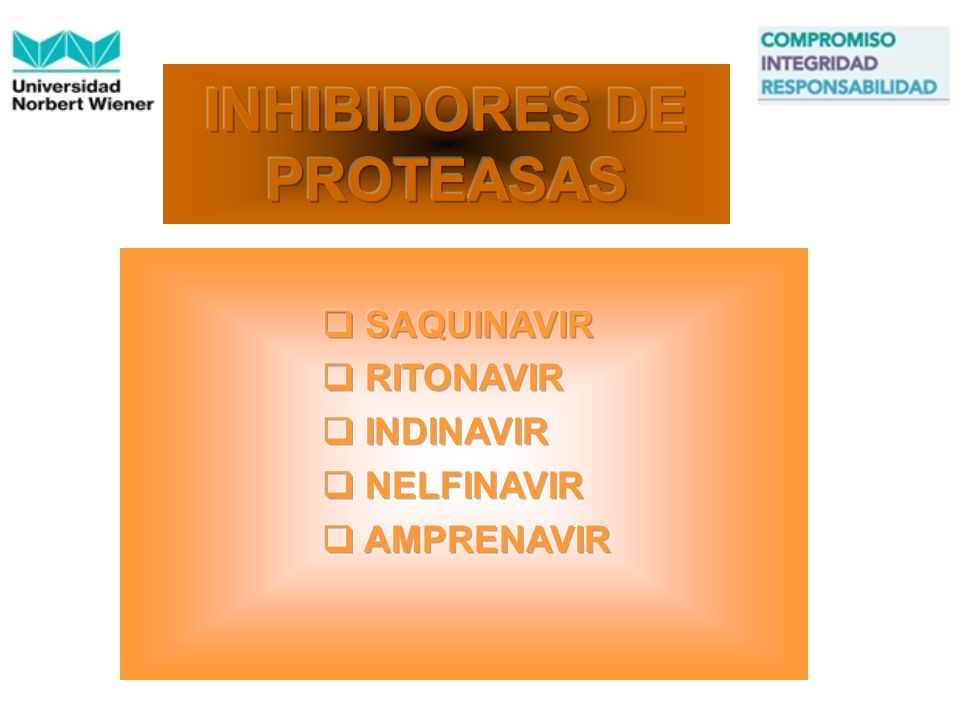 Universidad Norbert Wiener

COMPROMISO
INTEGRIDAD
RESPONSABILIDAD

INHIBIDORES DE PROTEASAS

❑ SAQUINAVIR
❑ RITONAVIR
❑ INDINAVIR
❑ NELFINAVIR
❑ AMPRENAVIR